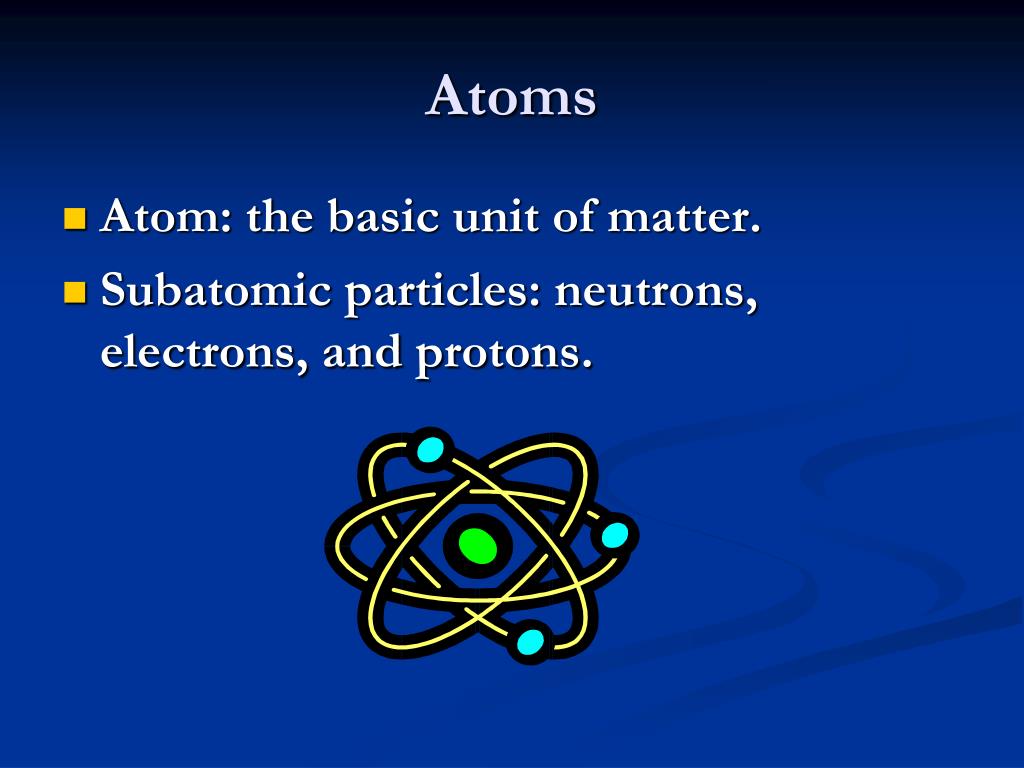 Atoms

Atom: the basic unit of matter.

Subatomic particles: neutrons, electrons, and protons.